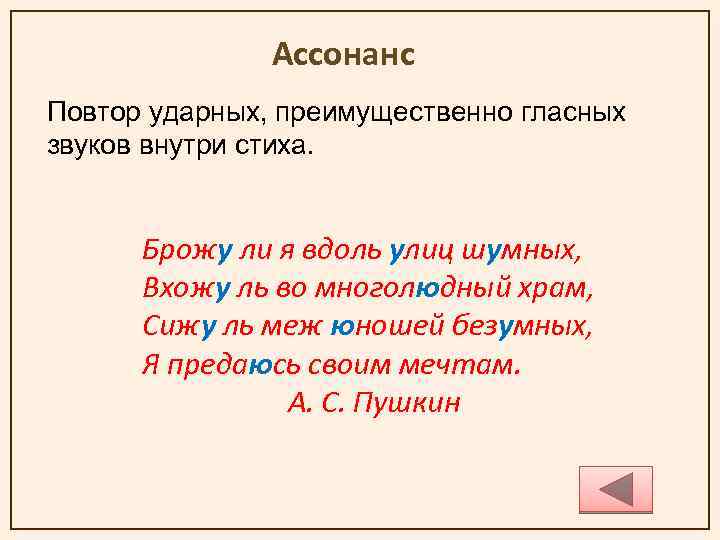 Ассонанс

Повтор ударных, преимущественно гласных звуков внутри стиха.

Брожу ли я вдоль улиц шумных,
Вхожу ль во многолюдный храм,
Сижу ль меж юношей безумных,
Я предаюсь своим мечтам.
А. С. Пушкин